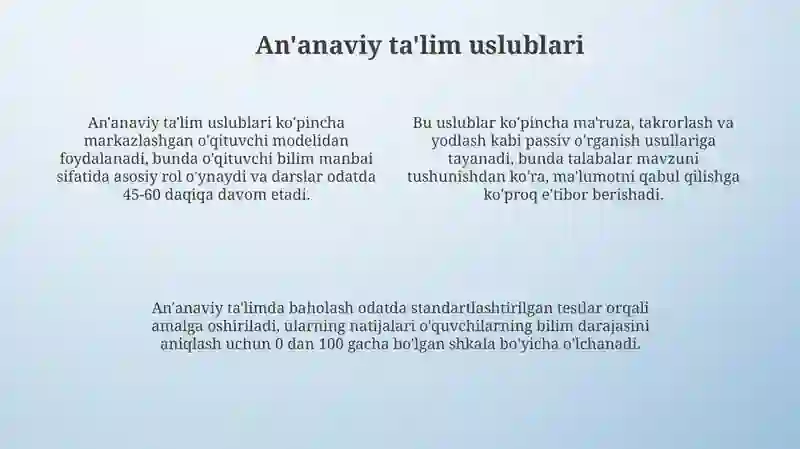 An'anaviy ta'lim uslublari

An'anaviy ta'lim uslublari ko'pincha markazlashgan o'qituvchi modelidan foydalanadi, bunda o'qituvchi bilim manbai sifatida asosiy rol o'ynaydi va darslar odatda 45-60 daqiqa davom etadi.

Bu uslublar ko'pincha ma'ruza, takrorlash va yodlash kabi passiv o'rganish usullariga tayanadi, bunda talabalar mavzuni tushunishdan ko'ra, ma'lumotni qabul qilishga ko'proq e'tibor berishadi.

An'anaviy ta'limda baholash odatda standartlashtirilgan testlar orqali amalga oshiriladi, ularning natijalari o'quvchilarning bilim darajasini aniqlash uchun 0 dan 100 gacha bo'lgan shkala bo'yicha o'lchanadi.